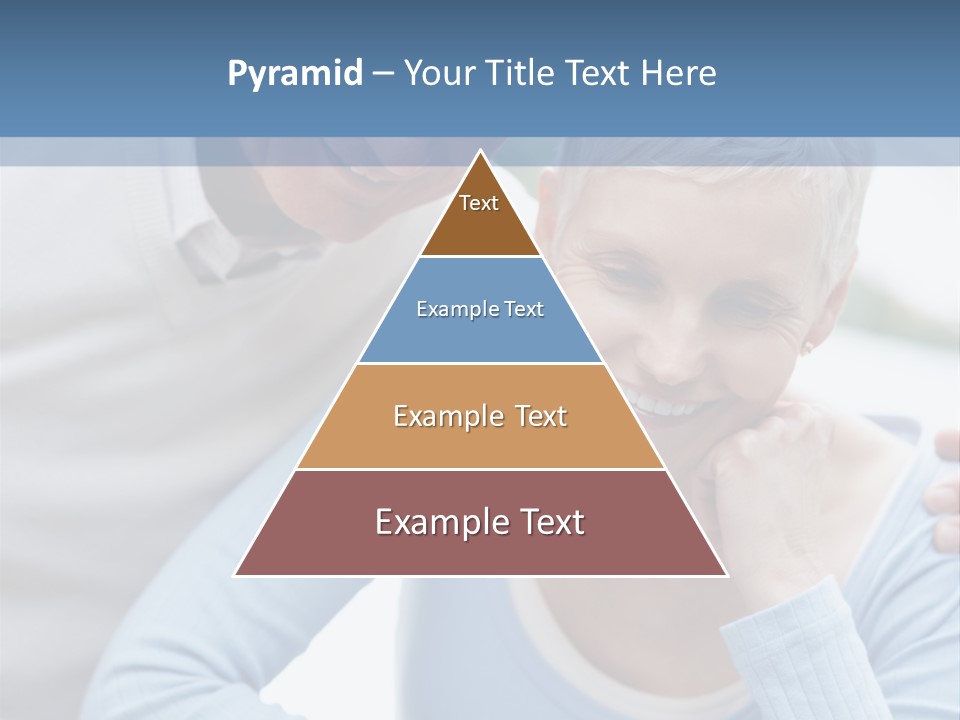 Pyramid – Your Title Text Here

Text

Example Text

Example Text

Example Text